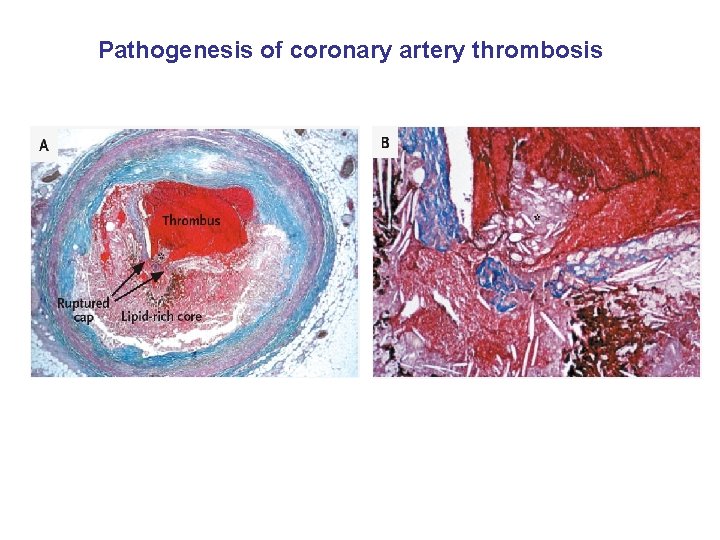 Pathogenesis of coronary artery thrombosis

A

Thrombus

Ruptured cap

Lipid-rich core

B

*